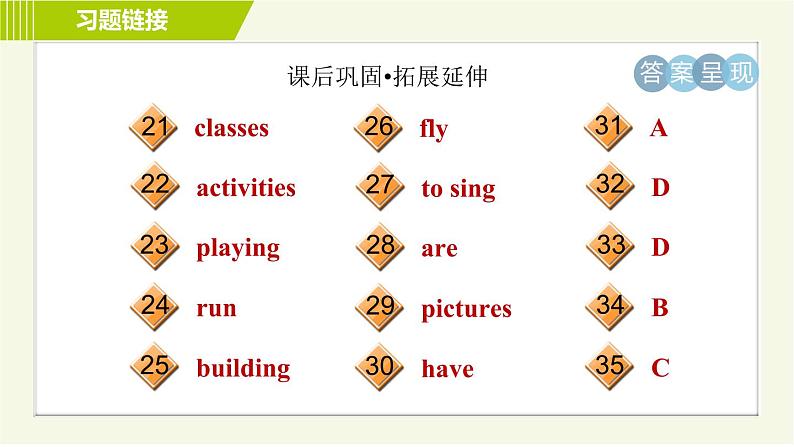 习题链接

课后巩固•拓展延伸

答案呈现

21 classes
22 activities
23 playing
24 run
25 building

26 fly
27 to sing
28 are
29 pictures
30 have

31 A
32 D
33 D
34 B
35 C